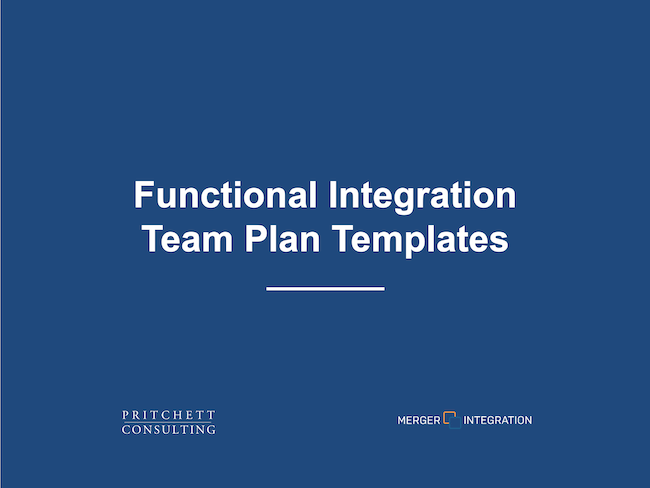 Functional Integration Team Plan Templates

PRITCHETT
CONSULTING

MERGER INTEGRATION